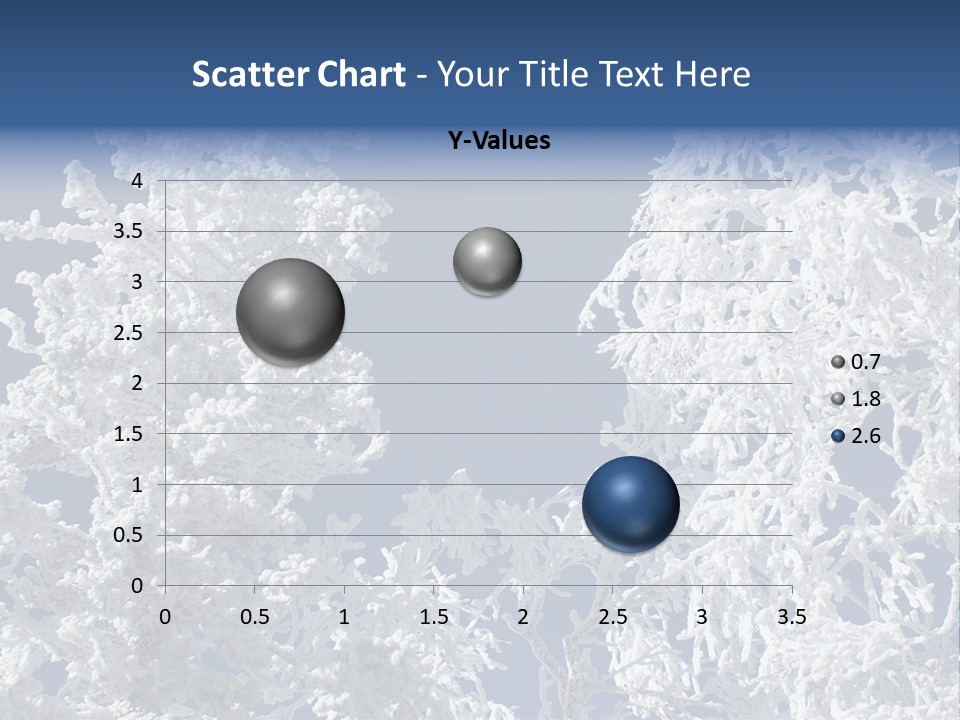 Scatter Chart - Your Title Text Here

Y-Values

4
3.5
3
2.5
2
1.5
1
0.5
0

0 0.5 1 1.5 2 2.5 3 3.5

0.7
1.8
2.6